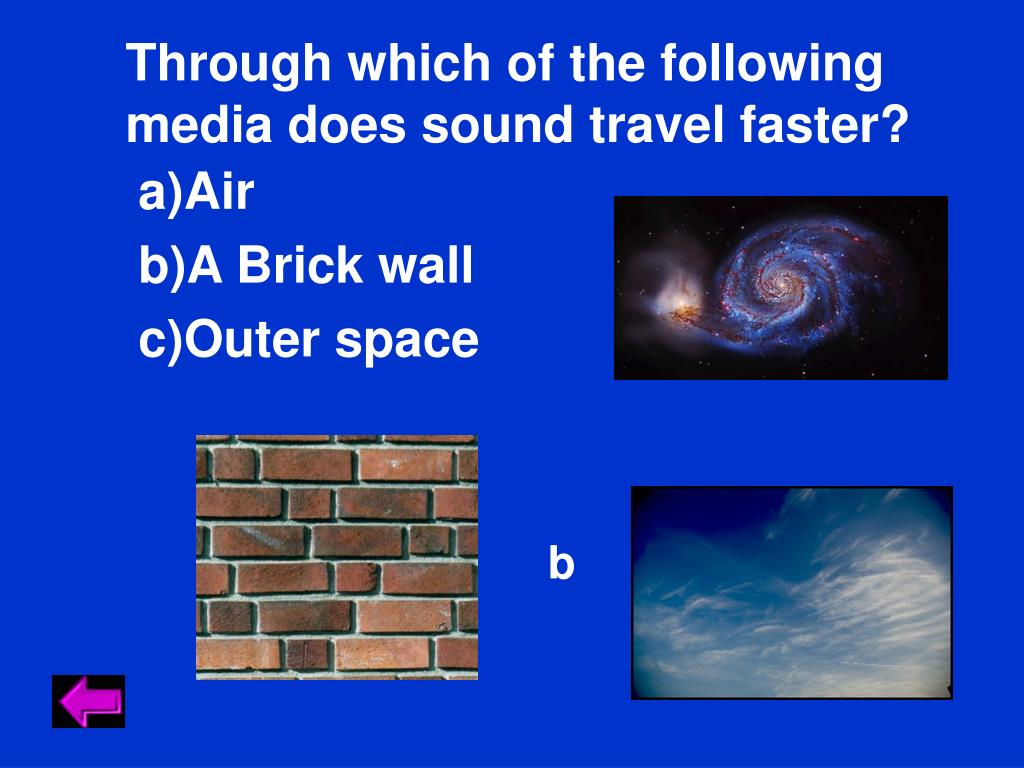 Through which of the following media does sound travel faster?

a)Air

b)A Brick wall

c)Outer space

b